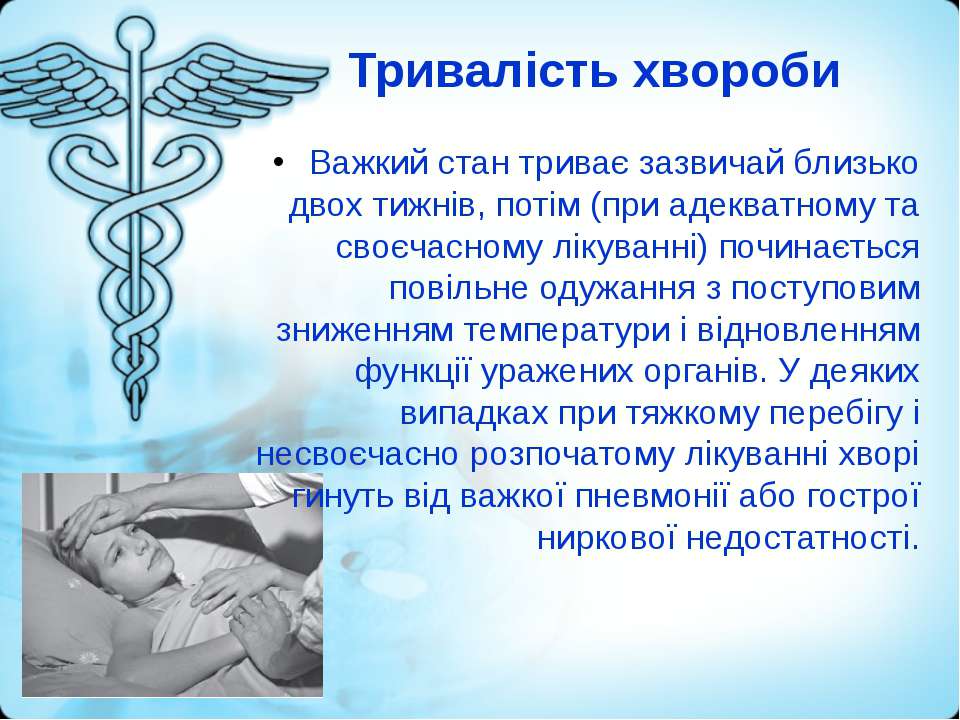 Тривалість хвороби

• Важкий стан триває зазвичай близько двох тижнів, потім (при адекватному та своєчасному лікуванні) починається повільне одужання з поступовим зниженням температури і відновленням функції уражених органів. У деяких випадках при тяжкому перебігу і несвоєчасно розпочатому лікуванні хворі гинуть від важкої пневмонії або гострої ниркової недостатності.